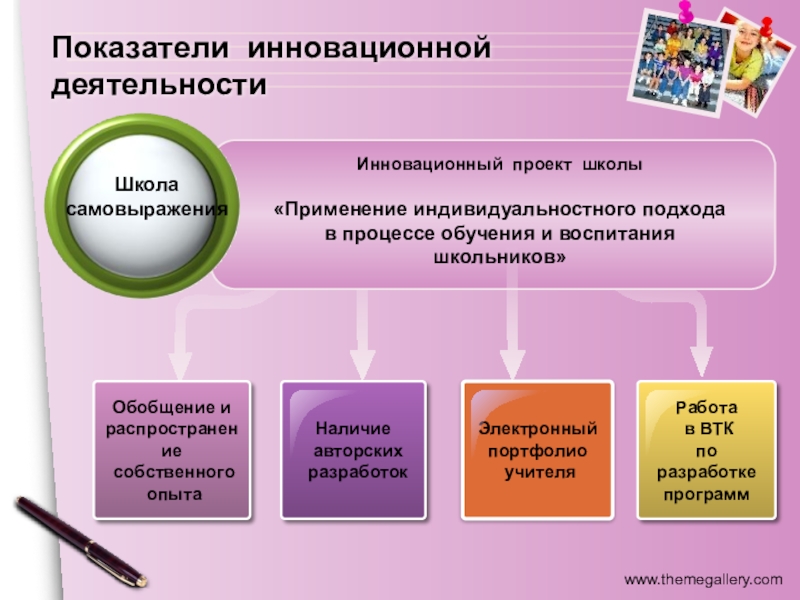 Показатели инновационной деятельности

Школа самовыражения

Инновационный проект школы

«Применение индивидуальностного подхода в процессе обучения и воспитания школьников»

Обобщение и распространение собственного опыта

Наличие авторских разработок

Электронный портфолио учителя

Работа в ВТК по разработке программ

www.themegallery.com